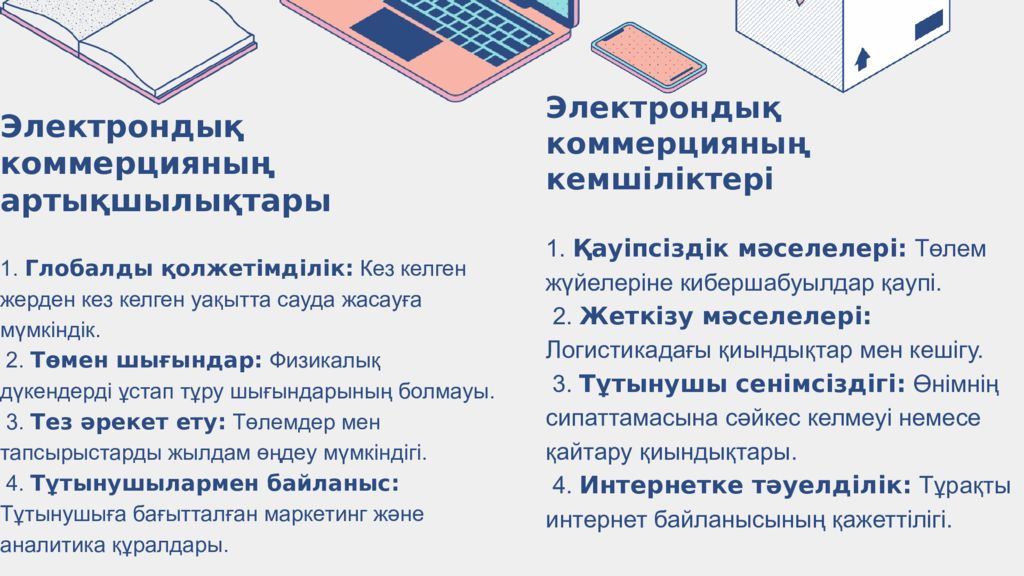 Электрондық коммерцияның артықшылықтары

1. Глобалды қолжетімділік: Кез келген жерден кез келген уақытта сауда жасауға мүмкіндік.
2. Төмен шығындар: Физикалық дүкендерді ұстап тұру шығындарының болмауы.
3. Тез әрекет ету: Төлемдер мен тапсырыстарды жылдам өңдеу мүмкіндігі.
4. Тұтынушылармен байланыс: Тұтынушыға бағытталған маркетинг және аналитика құралдары.

Электрондық коммерцияның кемшіліктері

1. Қауіпсіздік мәселелері: Төлем жүйелеріне кибершабуылдар қаупі.
2. Жеткізу мәселелері: Логистикадағы қиындықтар мен кешігу.
3. Тұтынушы сенімсіздігі: Өнімнің сипаттамасына сәйкес келмеуі немесе қайтару қиындықтары.
4. Интернетке тәуелділік: Тұрақты интернет байланысының қажеттілігі.